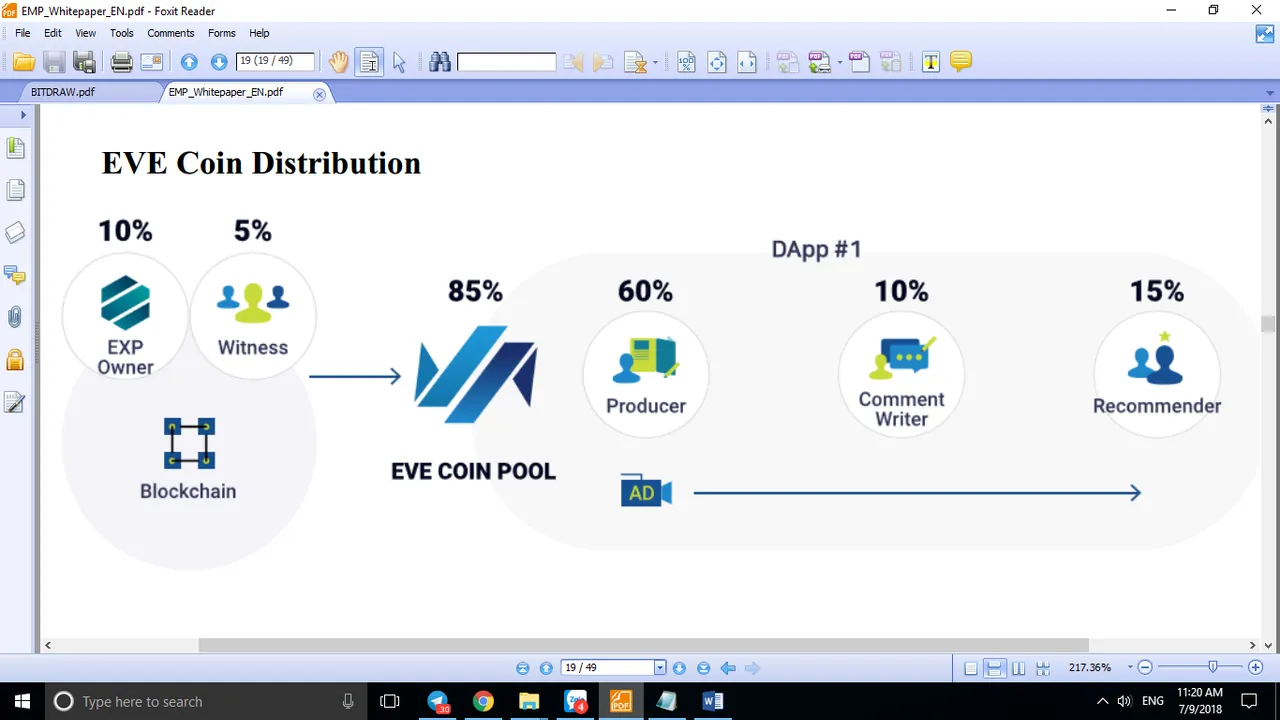 EMP_Whitepaper_EN.pdf - Foxit Reader

File Edit View Tools Comments Forms Help

19 (19 / 49)

BITDRAW.pdf
EMP_Whitepaper_EN.pdf

EVE Coin Distribution

10%
EXP Owner

5%
Witness

Blockchain

85%
EVE COIN POOL

DApp #1

60%
Producer

10%
Comment Writer

15%
Recommender

AD

19 / 49

217.36%

Type here to search

ENG
11:20 AM
7/9/2018